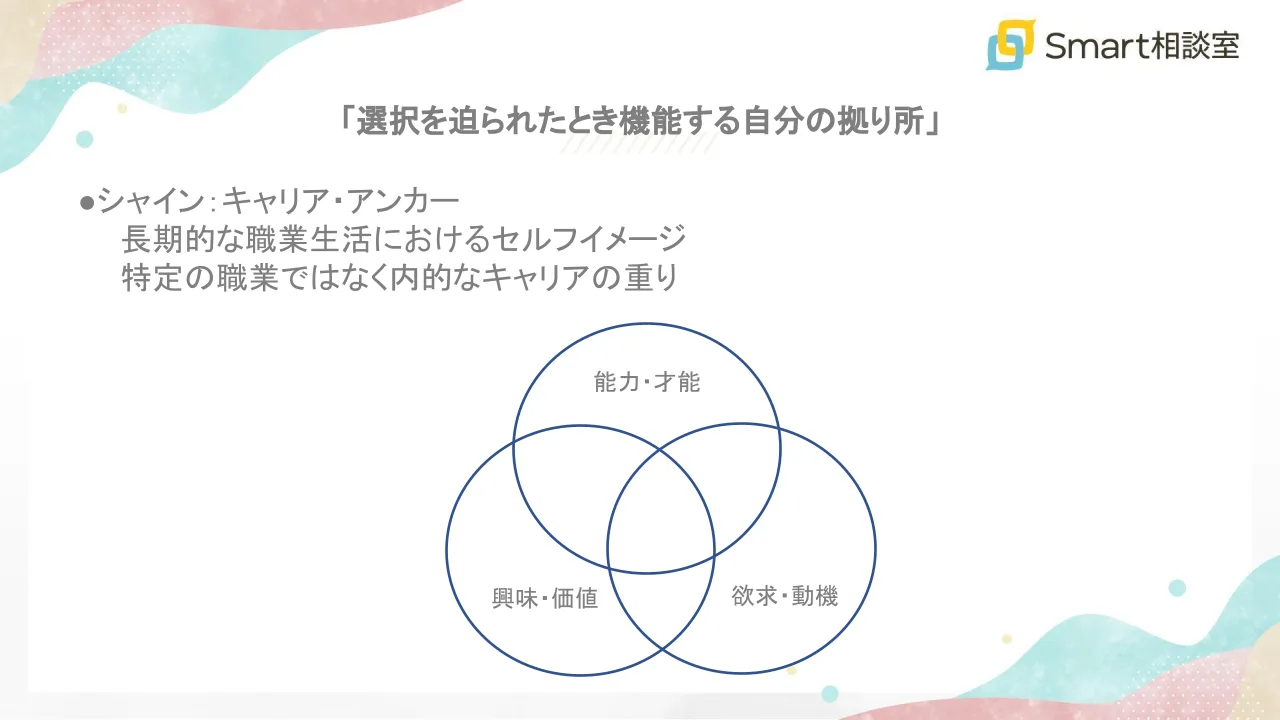 Smart相談室

「選択を迫られたとき機能する自分の拠り所」

●シャイン：キャリア・アンカー
長期的な職業生活におけるセルフイメージ
特定の職業ではなく内的なキャリアの重り

能力・才能

興味・価値

欲求・動機